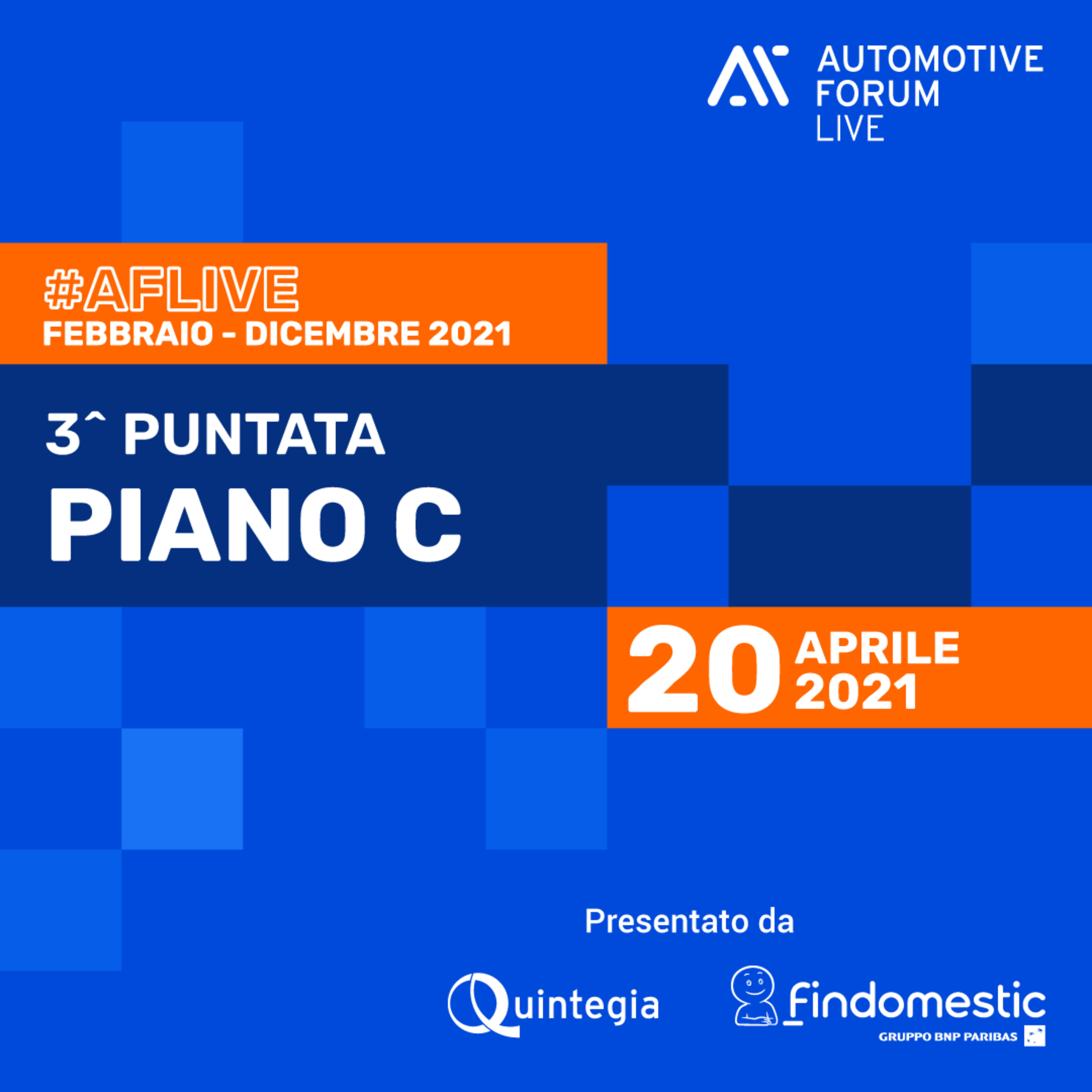 AUTOMOTIVE FORUM LIVE

#AFLIVE
FEBBRAIO - DICEMBRE 2021

3^ PUNTATA
PIANO C

20 APRILE 2021

Presentato da

Quintegia

findomestic
GRUPPO BNP PARIBAS